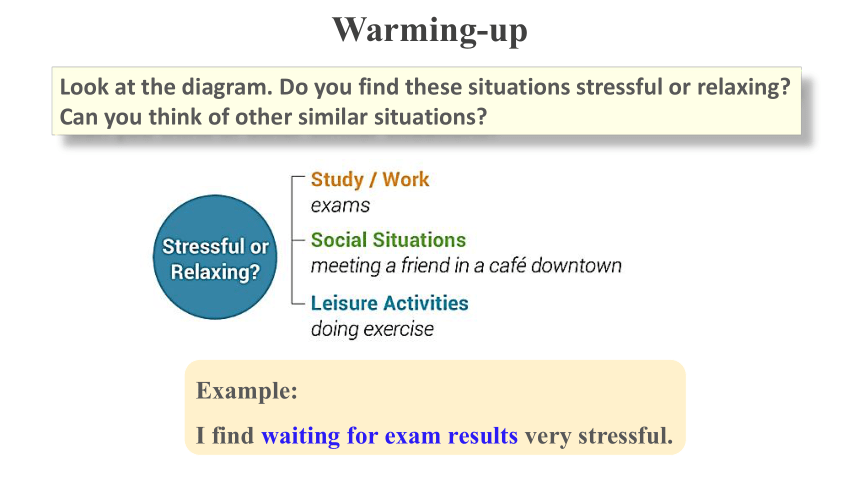 Warming-up

Look at the diagram. Do you find these situations stressful or relaxing? Can you think of other similar situations?

Stressful or Relaxing?

Study / Work
exams

Social Situations
meeting a friend in a café downtown

Leisure Activities
doing exercise

Example:

I find waiting for exam results very stressful.